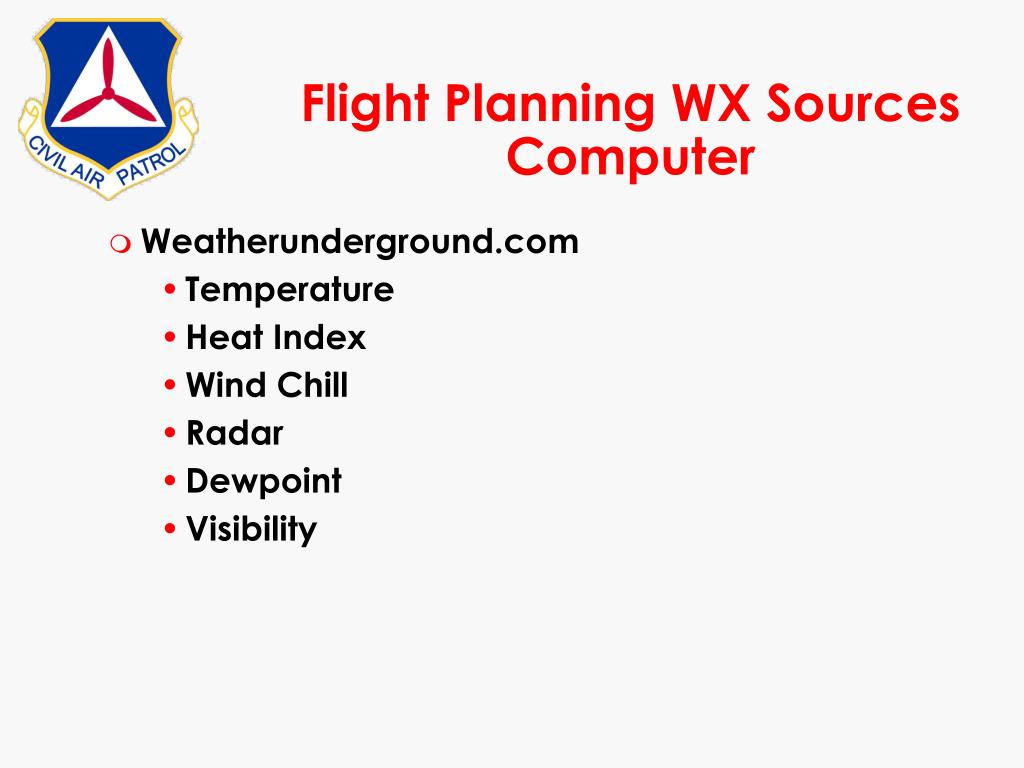 CIVIL AIR PATROL

Flight Planning WX Sources Computer

Weatherunderground.com
• Temperature
• Heat Index
• Wind Chill
• Radar
• Dewpoint
• Visibility